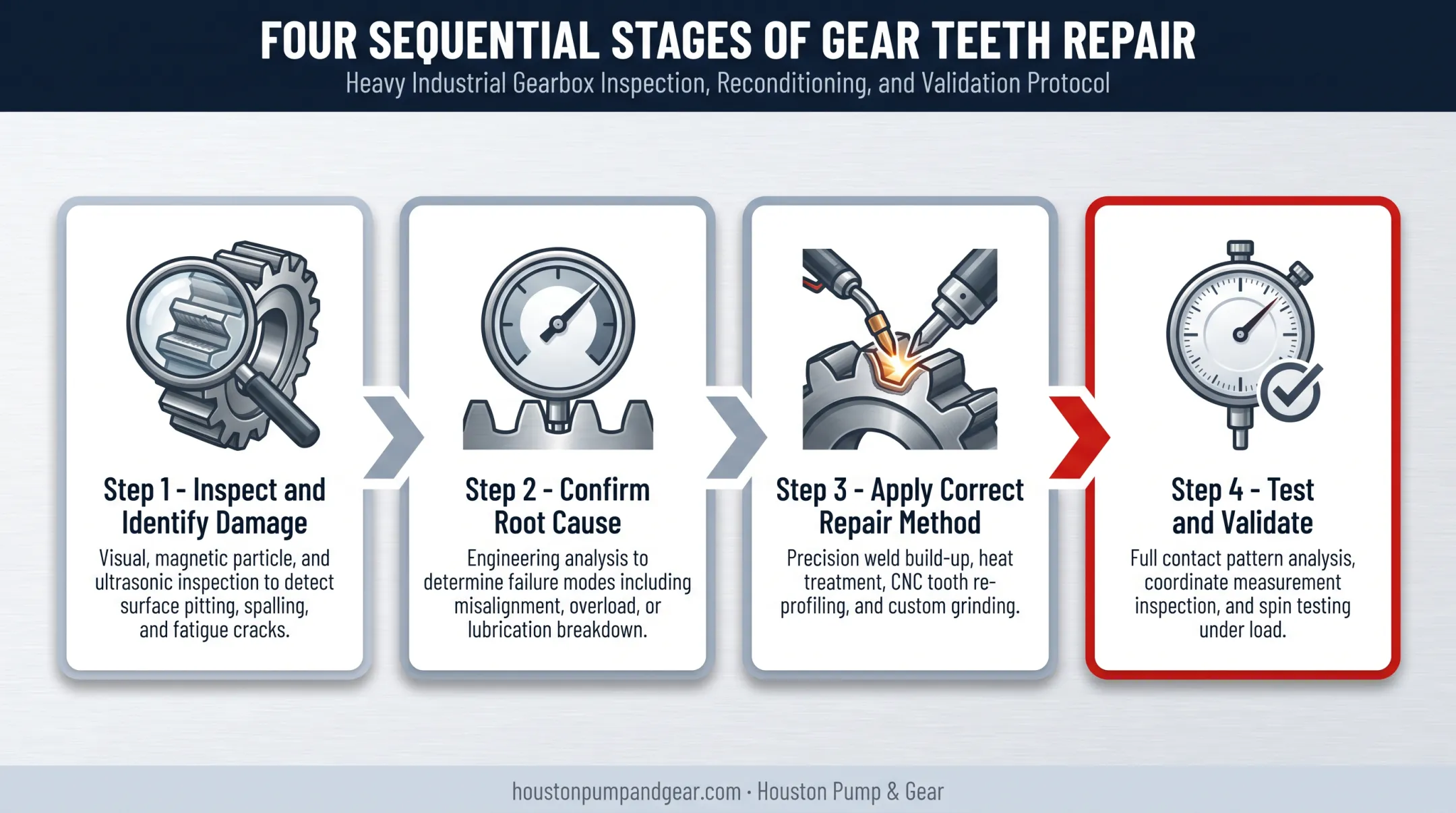 FOUR SEQUENTIAL STAGES OF GEAR TEETH REPAIR

Heavy Industrial Gearbox Inspection, Reconditioning, and Validation Protocol

Step 1 - Inspect and Identify Damage

Visual, magnetic particle, and ultrasonic inspection to detect surface pitting, spalling, and fatigue cracks.

Step 2 - Confirm Root Cause

Engineering analysis to determine failure modes including misalignment, overload, or lubrication breakdown.

Step 3 - Apply Correct Repair Method

Precision weld build-up, heat treatment, CNC tooth re-profiling, and custom grinding.

Step 4 - Test and Validate

Full contact pattern analysis, coordinate measurement inspection, and spin testing under load.

houstonpumpandgear.com · Houston Pump & Gear